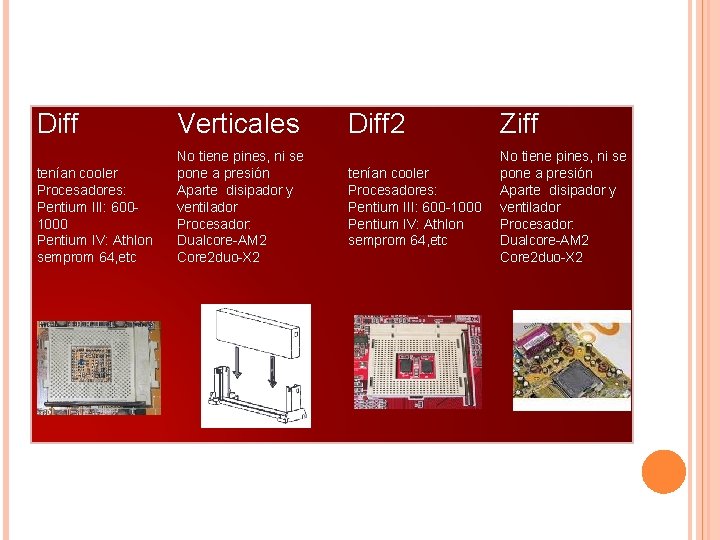 Diff

tenían cooler
Procesadores:
Pentium III: 600-1000
Pentium IV: Athlon semprom 64,etc

Verticales

No tiene pines, ni se pone a presión
Aparte disipador y ventilador
Procesador:
Dualcore-AM2
Core2duo-X2

Diff2

tenían cooler
Procesadores:
Pentium III: 600-1000
Pentium IV: Athlon semprom 64,etc

Ziff

No tiene pines, ni se pone a presión
Aparte disipador y ventilador
Procesador:
Dualcore-AM2
Core2duo-X2